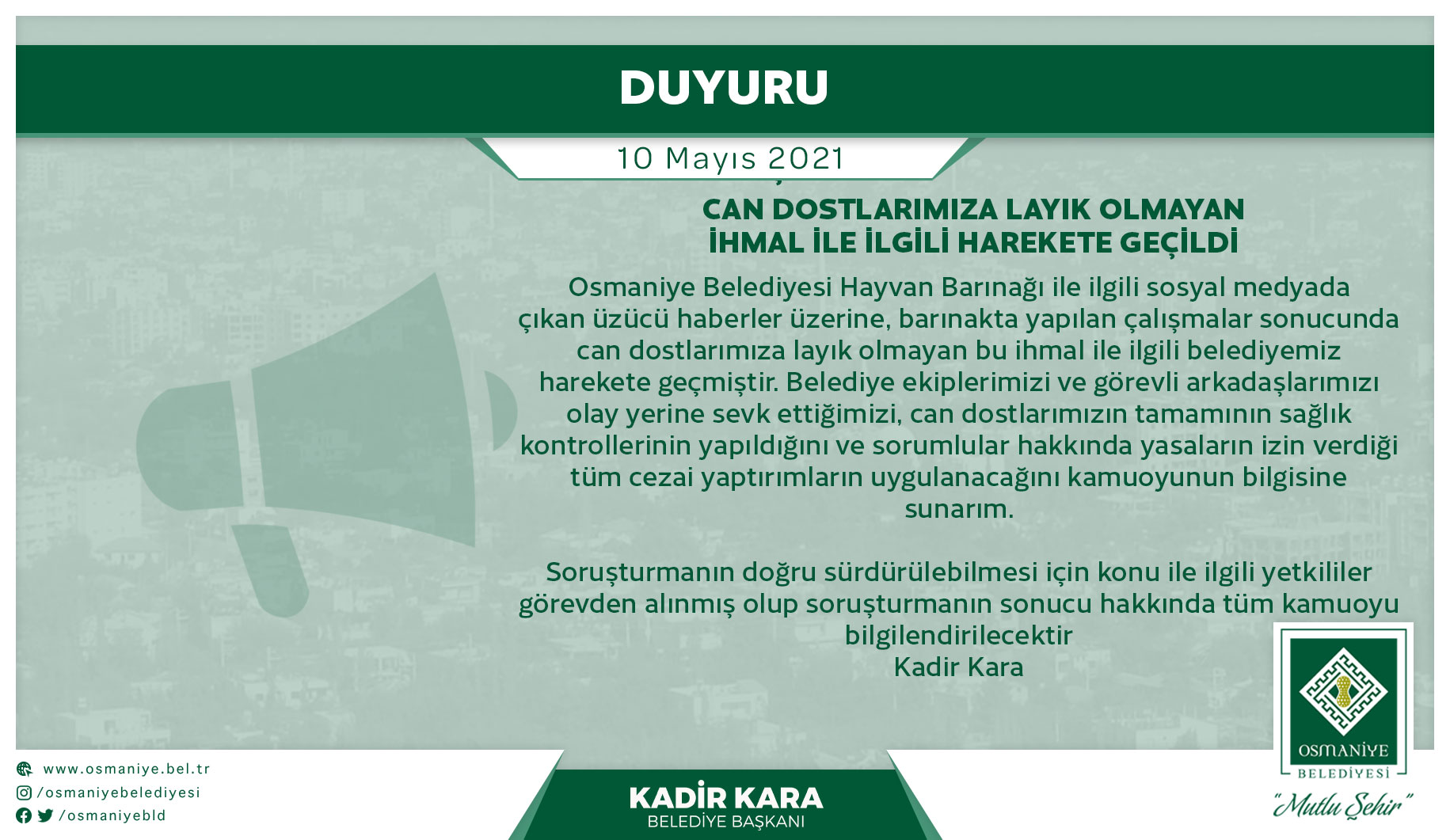 DUYURU

10 Mayıs 2021

CAN DOSTLARIMIZA LAYIK OLMAYAN İHMAL İLE İLGİLİ HAREKETE GEÇİLDİ

Osmaniye Belediyesi Hayvan Barınağı ile ilgili sosyal medyada çıkan üzücü haberler üzerine, barınakta yapılan çalışmalar sonucunda can dostlarımıza layık olmayan bu ihmal ile ilgili belediyemiz harekete geçmiştir. Belediye ekiplerimizi ve görevli arkadaşlarımızı olay yerine sevk ettiğimizi, can dostlarımızın tamamının sağlık kontrollerinin yapıldığını ve sorumlular hakkında yasaların izin verdiği tüm cezai yaptırımların uygulanacağını kamuoyunun bilgisine sunarım.

Soruşturmanın doğru sürdürülebilmesi için konu ile ilgili yetkililer görevden alınmış olup soruşturmanın sonucu hakkında tüm kamuoyu bilgilendirilecektir
Kadir Kara

www.osmaniye.bel.tr
/osmaniyebelediyesi
/osmaniyebld

KADİR KARA
BELEDİYE BAŞKANI

OSMANİYE
BELEDİYESİ
"Mutlu Şehir"